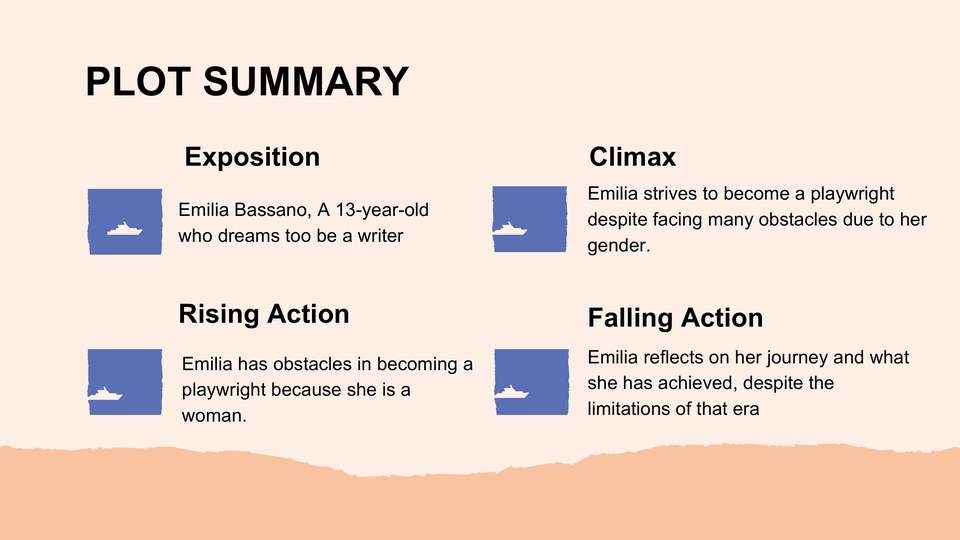 PLOT SUMMARY

Exposition

Emilia Bassano, A 13-year-old who dreams too be a writer

Rising Action

Emilia has obstacles in becoming a playwright because she is a woman.

Climax

Emilia strives to become a playwright despite facing many obstacles due to her gender.

Falling Action

Emilia reflects on her journey and what she has achieved, despite the limitations of that era